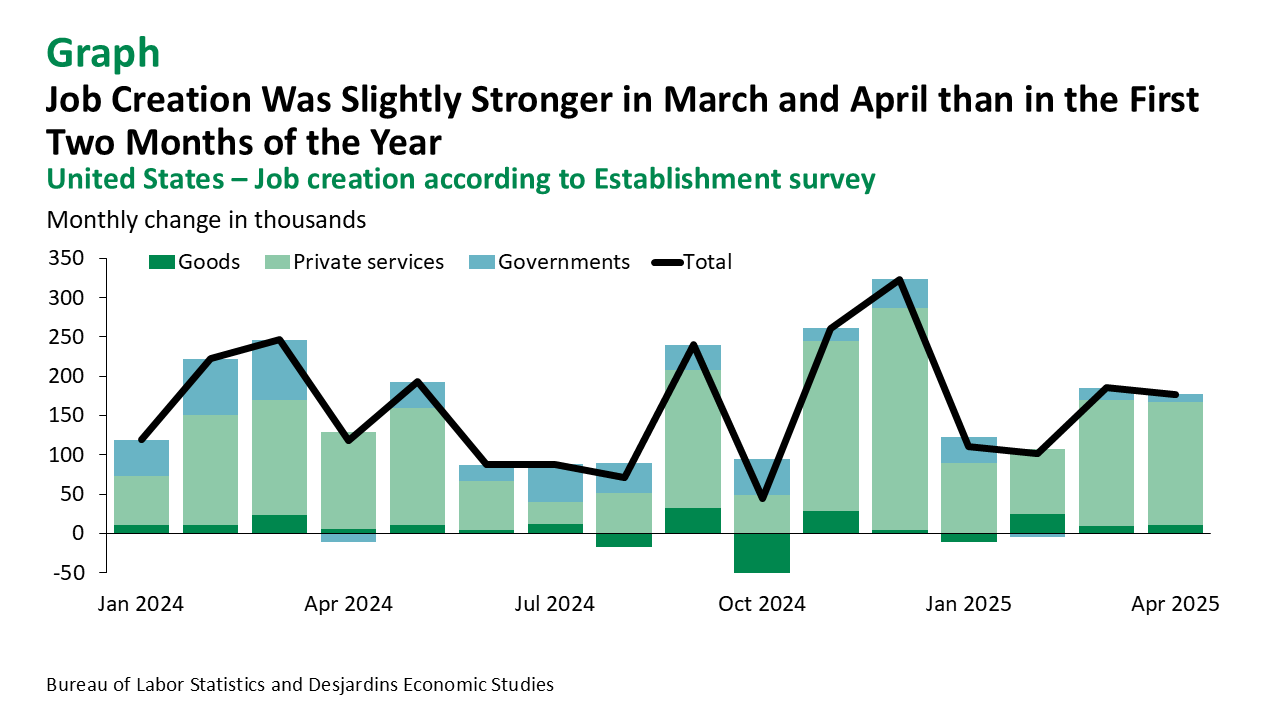 Graph

Job Creation Was Slightly Stronger in March and April than in the First Two Months of the Year

United States – Job creation according to Establishment survey

Monthly change in thousands

Goods Private services Governments Total

350
300
250
200
150
100
50
0
-50

Jan 2024
Apr 2024
Jul 2024
Oct 2024
Jan 2025
Apr 2025

Bureau of Labor Statistics and Desjardins Economic Studies